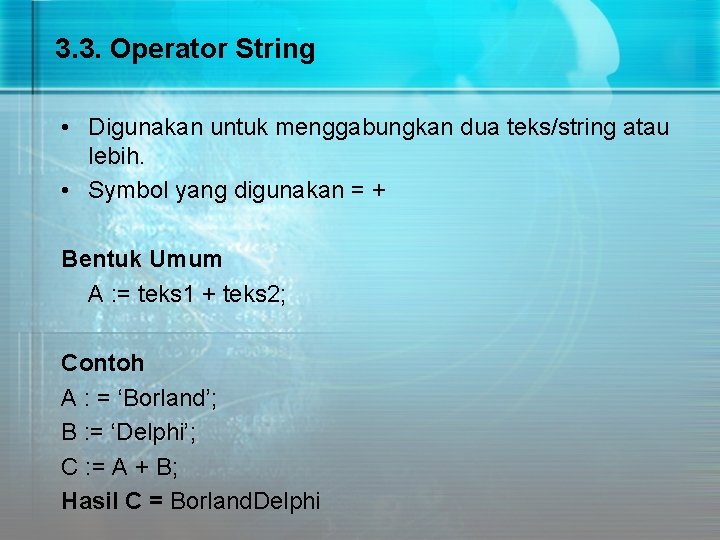 3.3. Operator String

• Digunakan untuk menggabungkan dua teks/string atau lebih.
• Symbol yang digunakan = +

Bentuk Umum
A := teks1 + teks2;

Contoh
A : = ‘Borland’;
B := ‘Delphi’;
C := A + B;
Hasil C = BorlandDelphi